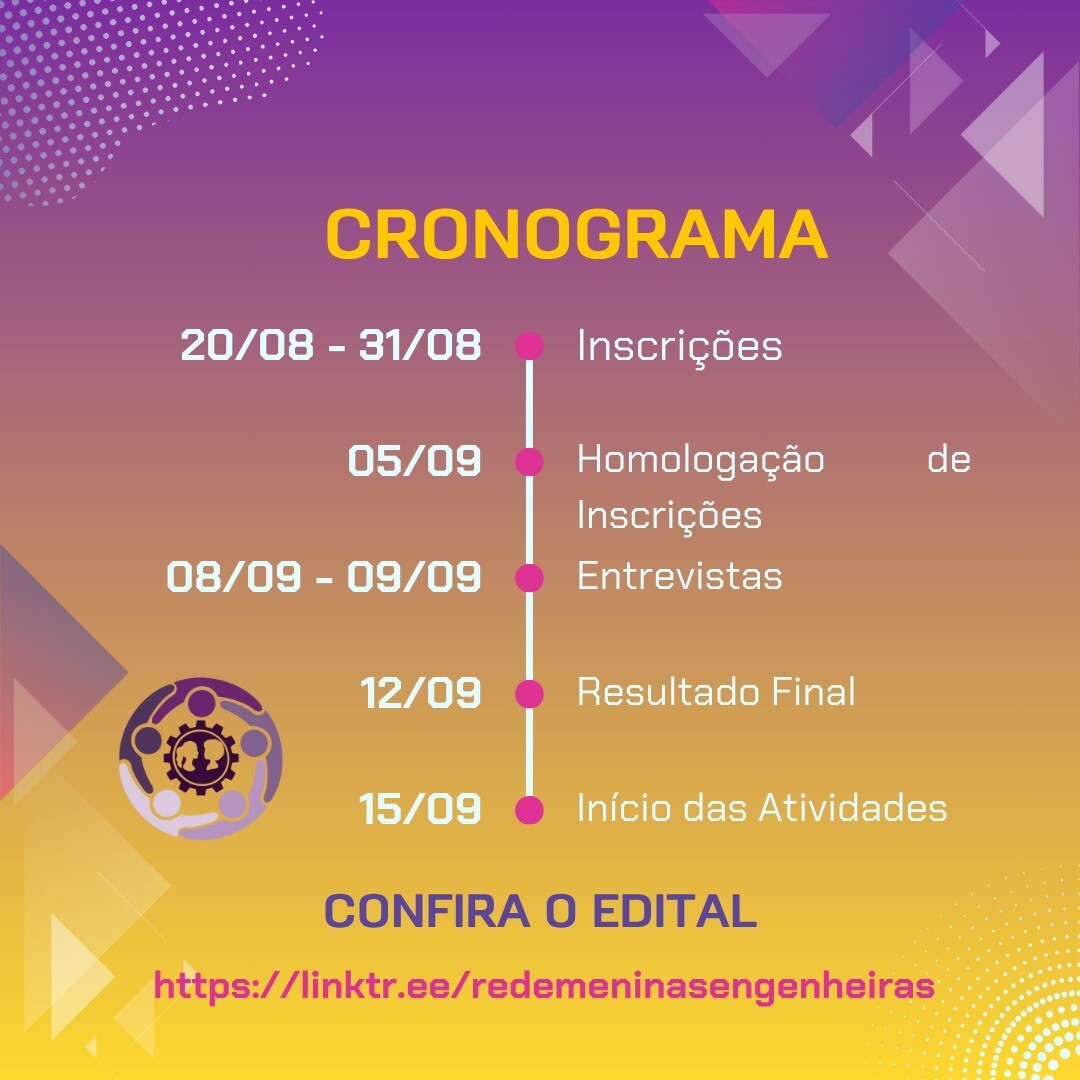 CRONOGRAMA

20/08 - 31/08 Inscrições

05/09 Homologação de Inscrições

08/09 - 09/09 Entrevistas

12/09 Resultado Final

15/09 Início das Atividades

CONFIRA O EDITAL

https://linktr.ee/redemeninasengenheiras